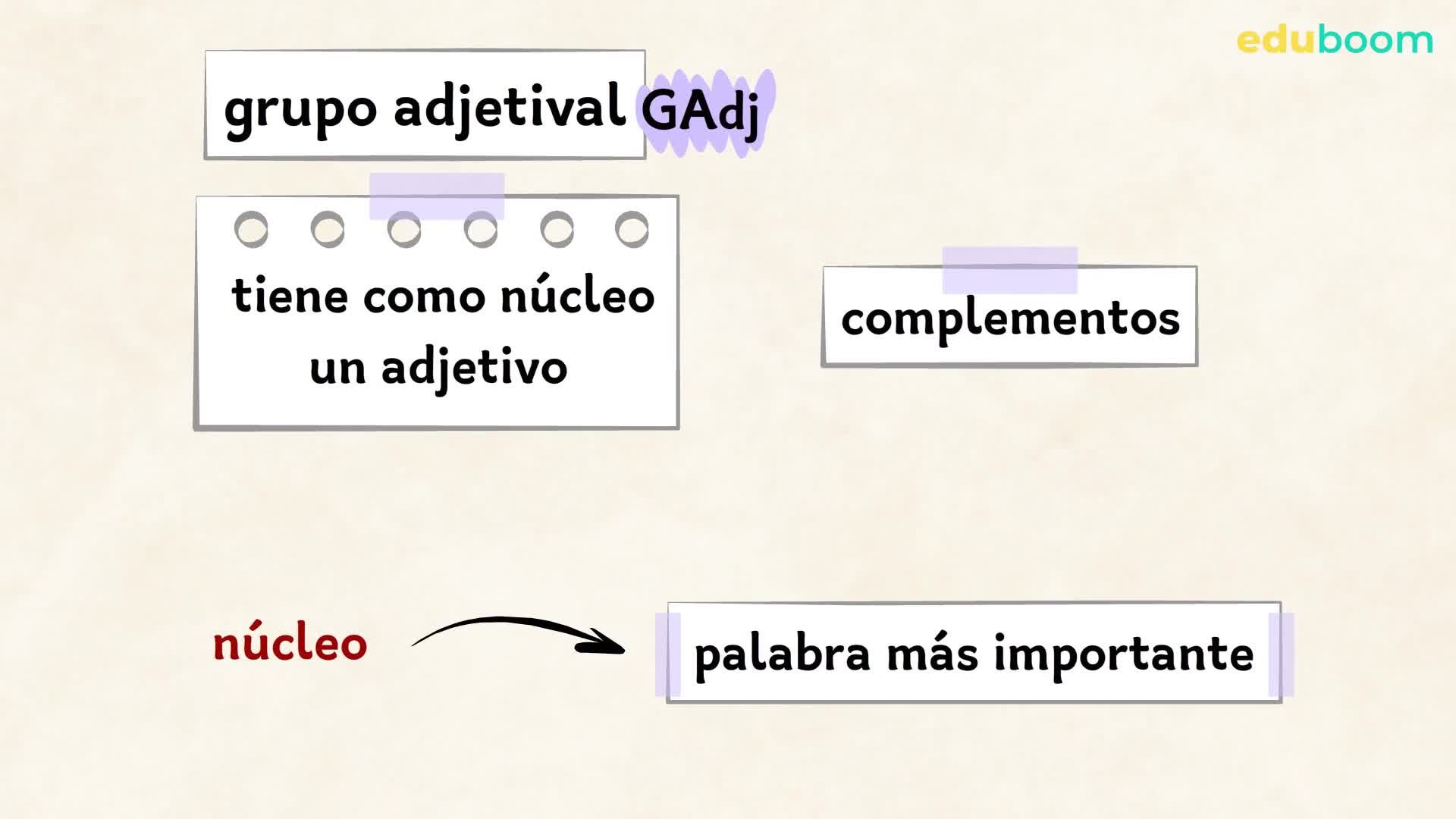 eduboom

grupo adjetival GAdj

tiene como núcleo un adjetivo

complementos

núcleo

palabra más importante